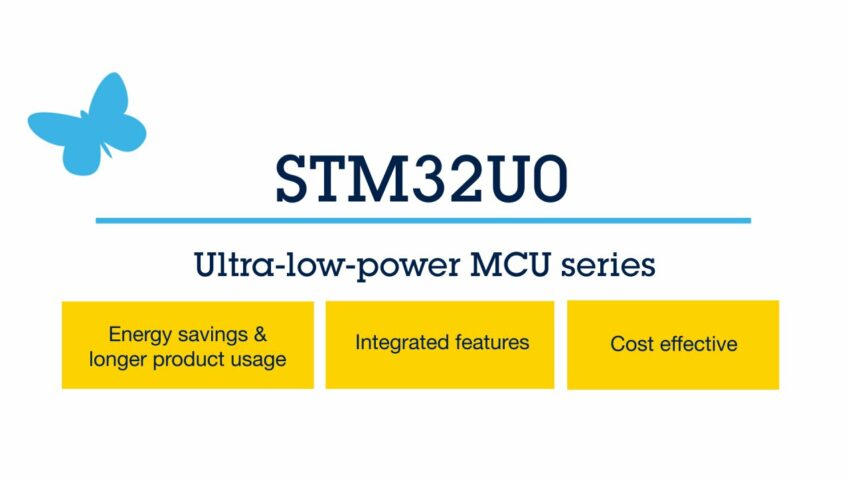 STM32U0

Ultra-low-power MCU series

Energy savings & longer product usage

Integrated features

Cost effective